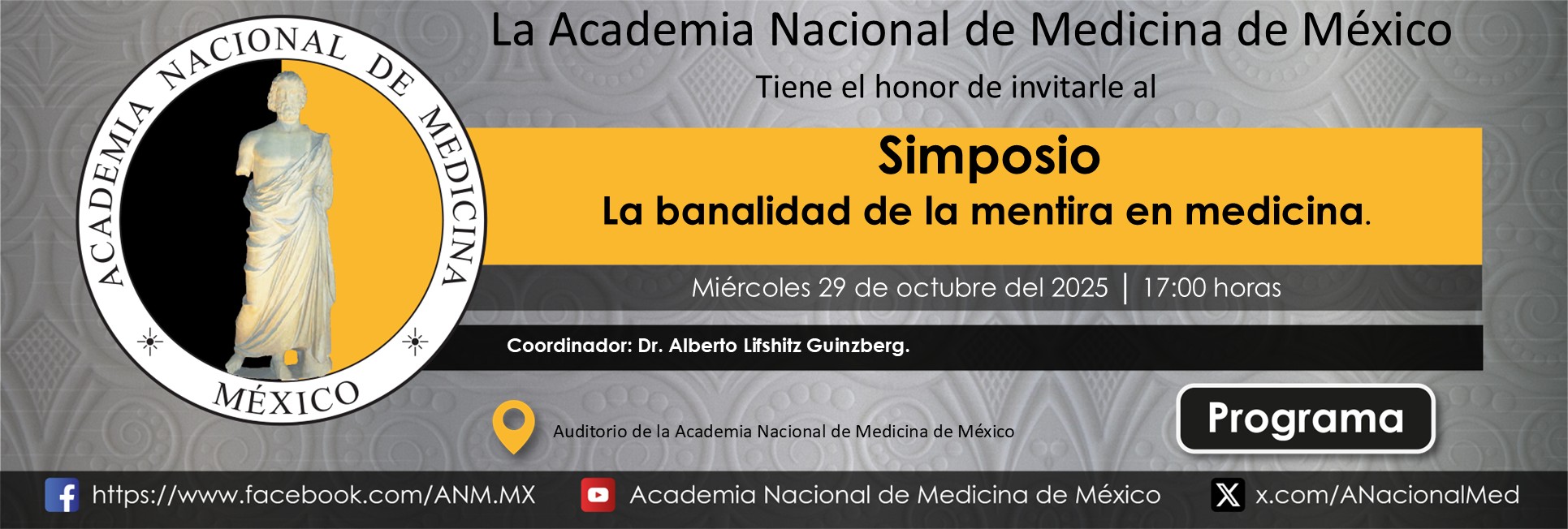 ACADEMIA NACIONAL DE MEDICINA
MÉXICO

La Academia Nacional de Medicina de México

Tiene el honor de invitarle al

Simposio
La banalidad de la mentira en medicina.

Miércoles 29 de octubre del 2025 | 17:00 horas

Coordinador: Dr. Alberto Lifshitz Guinzberg.

Auditorio de la Academia Nacional de Medicina de México

Programa

https://www.facebook.com/ANM.MX Academia Nacional de Medicina de México x.com/ANacionalMed